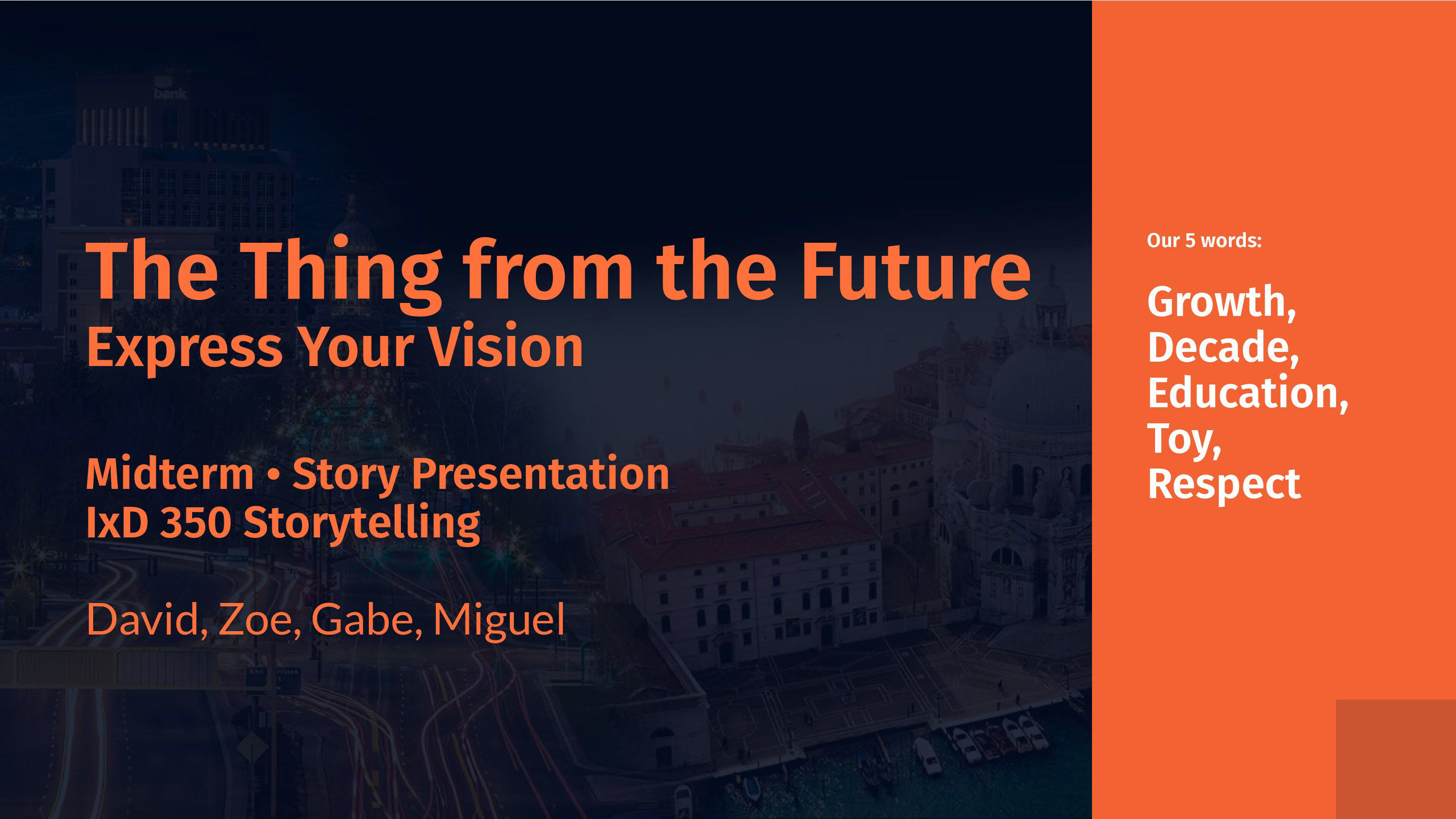 bank

The Thing from the Future
Express Your Vision

Midterm • Story Presentation
IxD 350 Storytelling

David, Zoe, Gabe, Miguel

Our 5 words:

Growth,
Decade,
Education,
Toy,
Respect